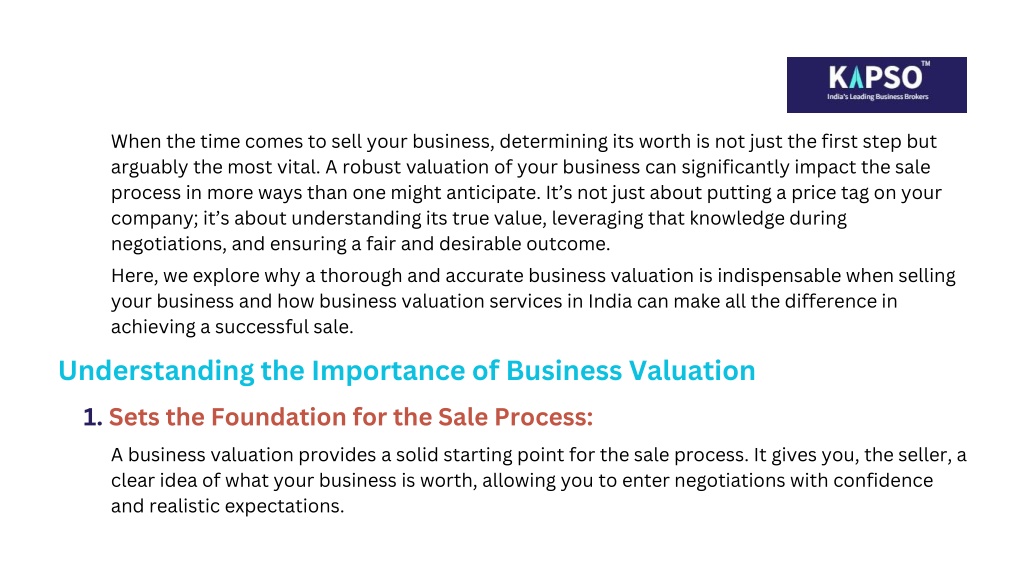 KAPSO™
India's Leading Business Brokers

When the time comes to sell your business, determining its worth is not just the first step but arguably the most vital. A robust valuation of your business can significantly impact the sale process in more ways than one might anticipate. It's not just about putting a price tag on your company; it's about understanding its true value, leveraging that knowledge during negotiations, and ensuring a fair and desirable outcome.

Here, we explore why a thorough and accurate business valuation is indispensable when selling your business and how business valuation services in India can make all the difference in achieving a successful sale.

Understanding the Importance of Business Valuation

1. Sets the Foundation for the Sale Process:

A business valuation provides a solid starting point for the sale process. It gives you, the seller, a clear idea of what your business is worth, allowing you to enter negotiations with confidence and realistic expectations.